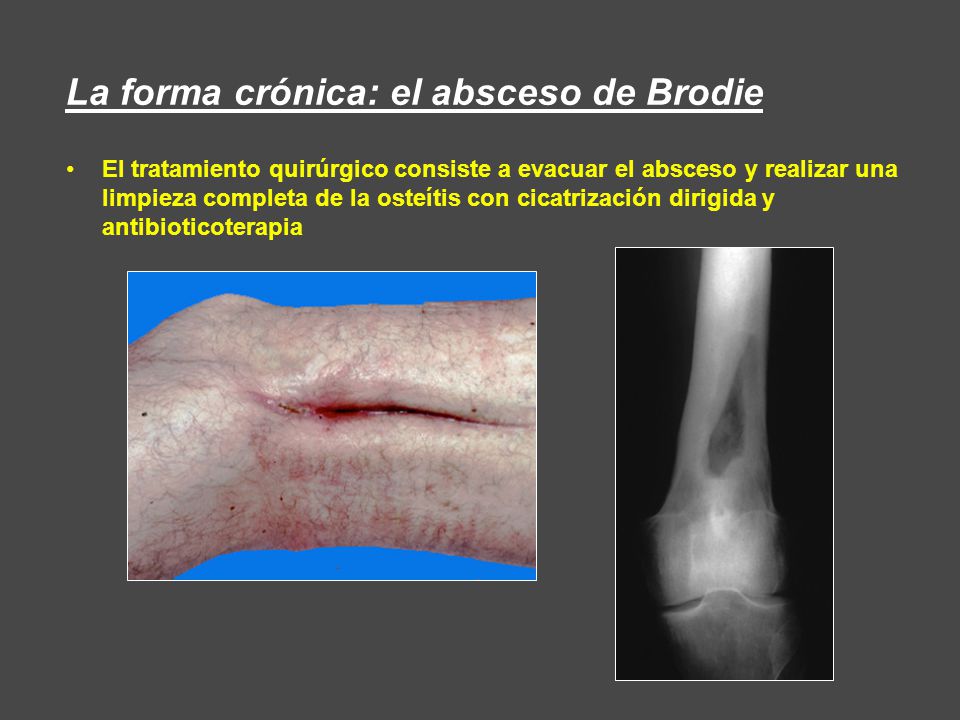 La forma crónica: el absceso de Brodie

• El tratamiento quirúrgico consiste a evacuar el absceso y realizar una limpieza completa de la osteítis con cicatrización dirigida y antibioticoterapia